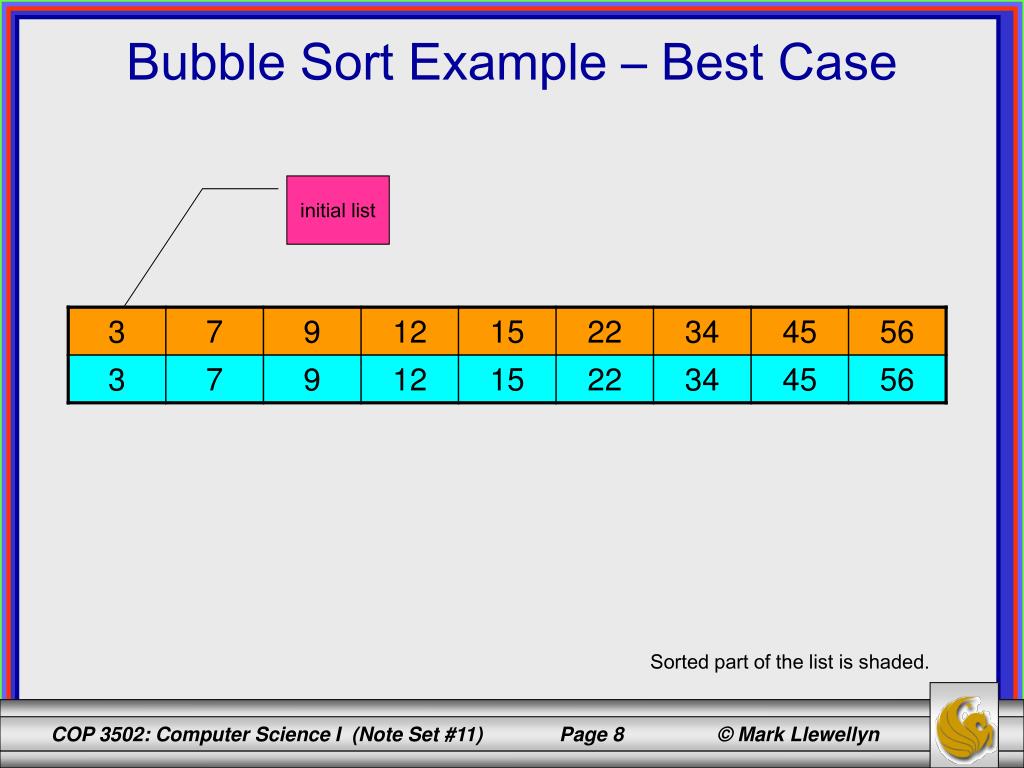 Bubble Sort Example – Best Case

initial list

| 3 | 7 | 9 | 12 | 15 | 22 | 34 | 45 | 56 |
|---|---|---|---|---|---|---|---|---|
| 3 | 7 | 9 | 12 | 15 | 22 | 34 | 45 | 56 |

Sorted part of the list is shaded.

COP 3502: Computer Science I (Note Set #11) Page 8 © Mark Llewellyn